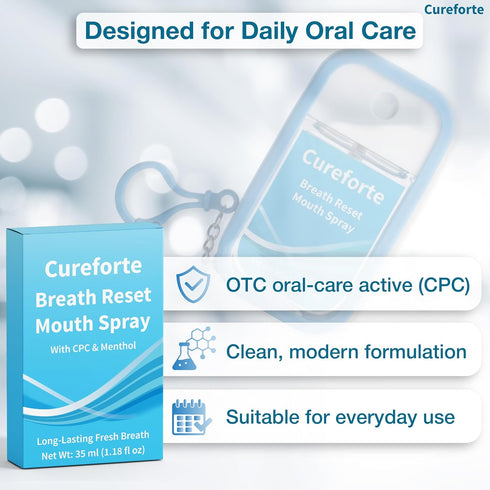 Cureforte

Designed for Daily Oral Care

Cureforte
Breath Reset
Mouth Spray

Cureforte
Breath Reset
Mouth Spray
With CPC & Menthol

Long-Lasting Fresh Breath
Net Wt: 35 ml (1.18 fl oz)

OTC oral-care active (CPC)

Clean, modern formulation

Suitable for everyday use